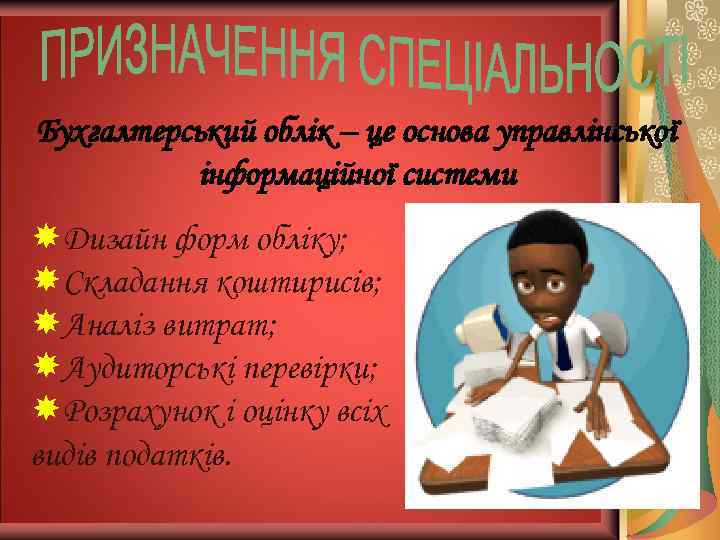 ПРИЗНАЧЕННЯ СПЕЦІАЛЬНОСТІ

Бухгалтерський облік – це основа управлінської інформаційної системи

Дизайн форм обліку;
Складання кошторисів;
Аналіз витрат;
Аудиторські перевірки;
Розрахунок і оцінку всіх видів податків.